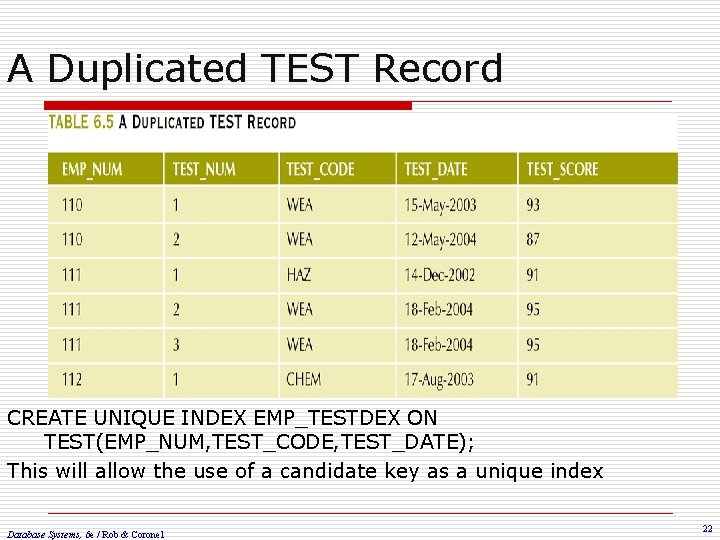 A Duplicated TEST Record

TABLE 6.5 A DUPLICATED TEST RECORD

| EMP_NUM | TEST_NUM | TEST_CODE | TEST_DATE | TEST_SCORE |
|---|---|---|---|---|
| 110 | 1 | WEA | 15-May-2003 | 93 |
| 110 | 2 | WEA | 12-May-2004 | 87 |
| 111 | 1 | HAZ | 14-Dec-2002 | 91 |
| 111 | 2 | WEA | 18-Feb-2004 | 95 |
| 111 | 3 | WEA | 18-Feb-2004 | 95 |
| 112 | 1 | CHEM | 17-Aug-2003 | 91 |

CREATE UNIQUE INDEX EMP_TESTDEX ON TEST(EMP_NUM,TEST_CODE,TEST_DATE);

This will allow the use of a candidate key as a unique index

Database Systems, 6e / Rob & Coronel

22